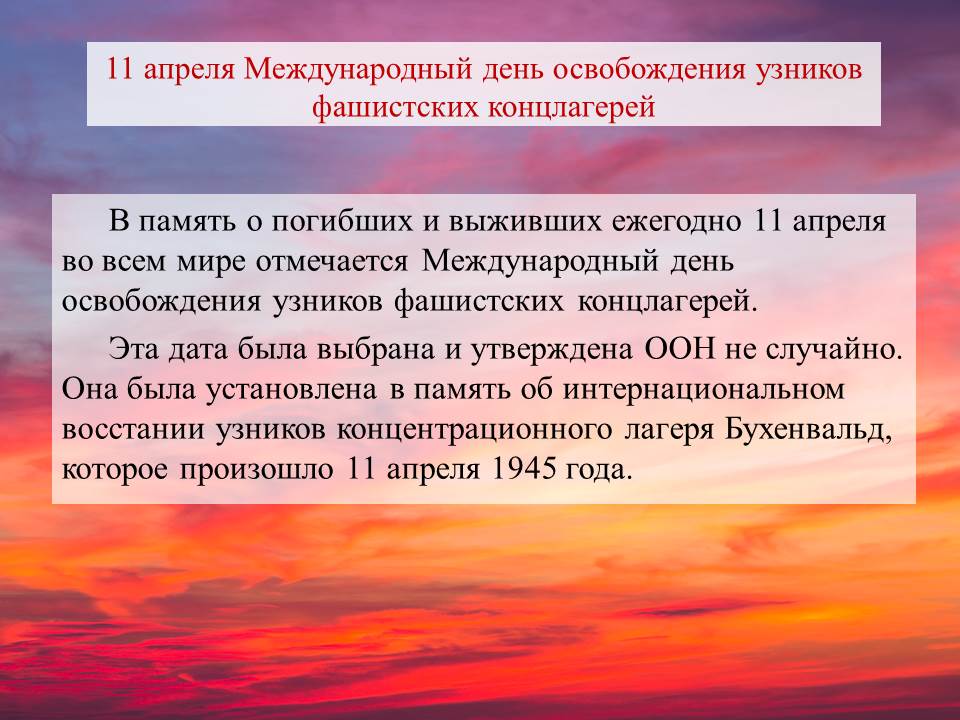 11 апреля Международный день освобождения узников фашистских концлагерей

В память о погибших и выживших ежегодно 11 апреля во всем мире отмечается Международный день освобождения узников фашистских концлагерей.

Эта дата была выбрана и утверждена ООН не случайно. Она была установлена в память об интернациональном восстании узников концентрационного лагеря Бухенвальд, которое произошло 11 апреля 1945 года.